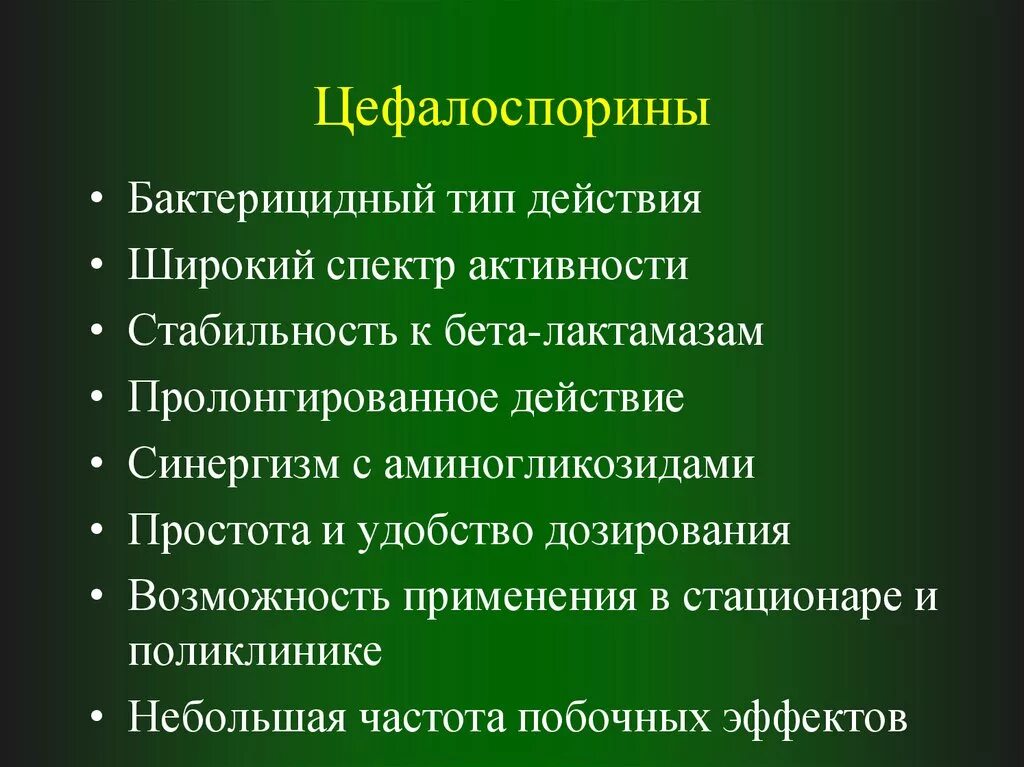 Цефалоспорины

• Бактерицидный тип действия
• Широкий спектр активности
• Стабильность к бета-лактамазам
• Пролонгированное действие
• Синергизм с аминогликозидами
• Простота и удобство дозирования
• Возможность применения в стационаре и поликлинике
• Небольшая частота побочных эффектов